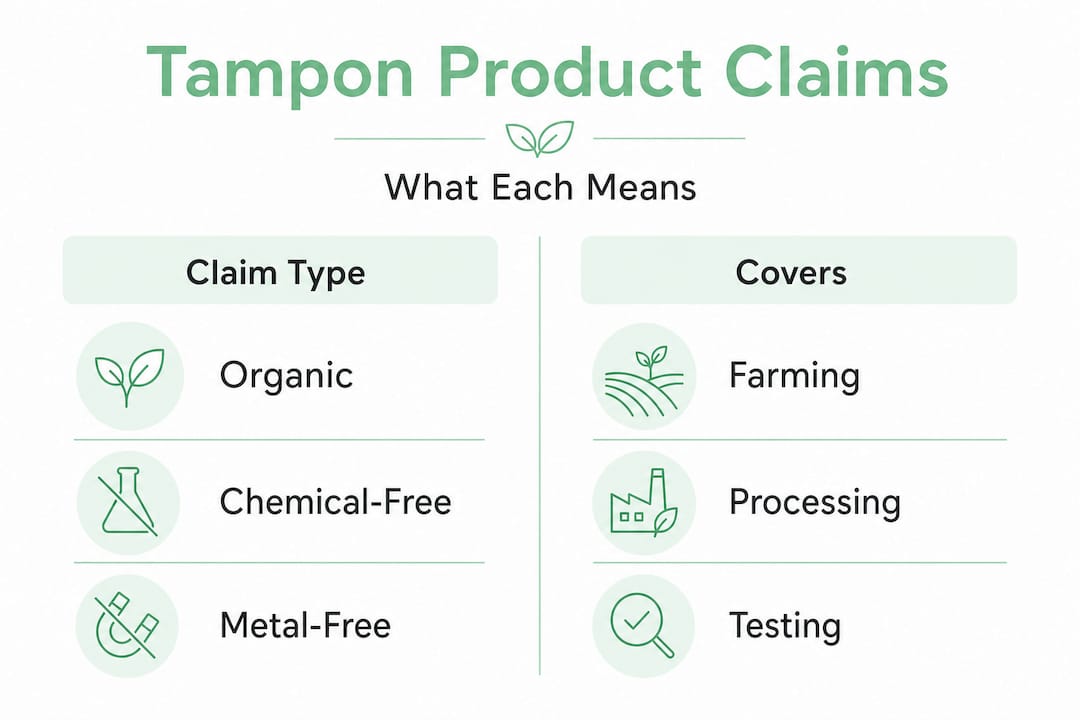 Tampon Product Claims

What Each Means

| Claim Type | Covers |
|---|---|
| Organic | Farming |
| Chemical-Free | Processing |
| Metal-Free | Testing |